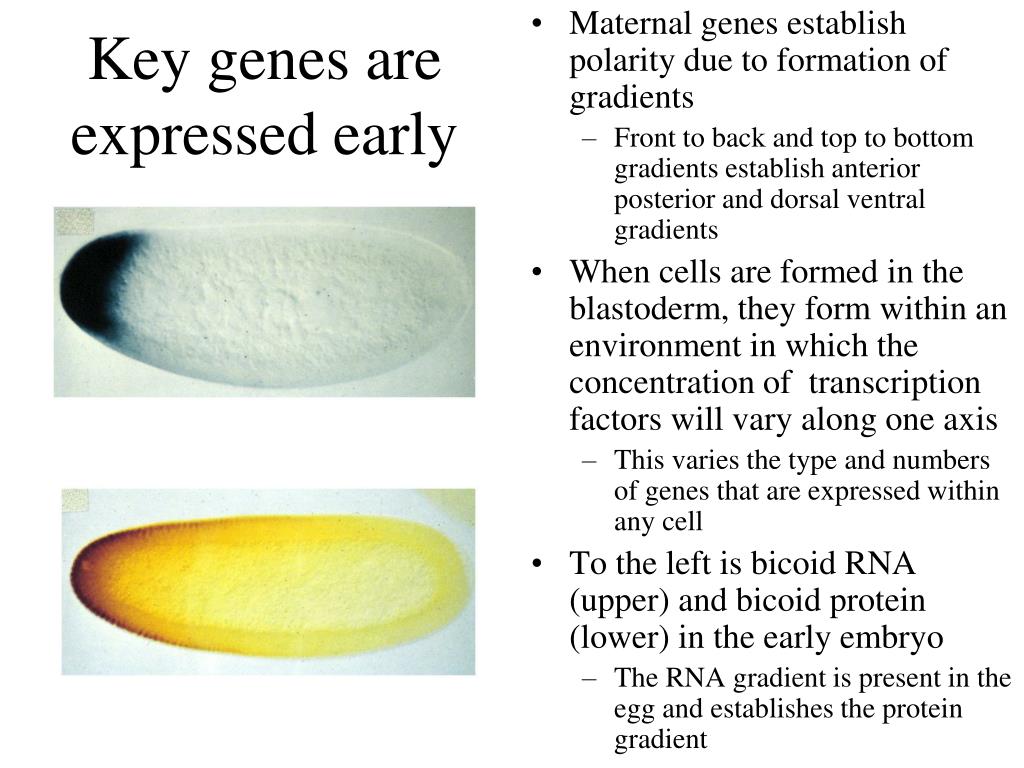 Key genes are expressed early

• Maternal genes establish polarity due to formation of gradients
– Front to back and top to bottom gradients establish anterior posterior and dorsal ventral gradients
• When cells are formed in the blastoderm, they form within an environment in which the concentration of transcription factors will vary along one axis
– This varies the type and numbers of genes that are expressed within any cell
• To the left is bicoid RNA (upper) and bicoid protein (lower) in the early embryo
– The RNA gradient is present in the egg and establishes the protein gradient